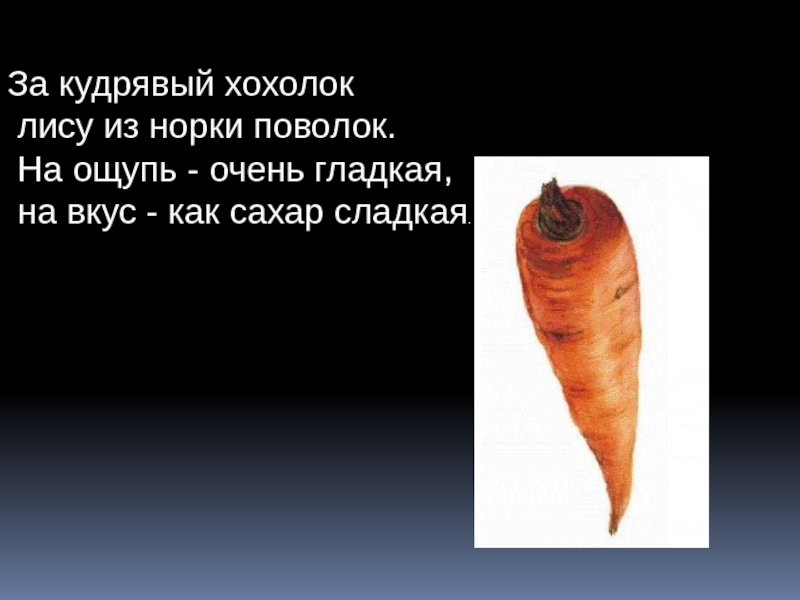 За кудрявый хохолок
лису из норки поволок.
На ощупь - очень гладкая,
на вкус - как сахар сладкая.